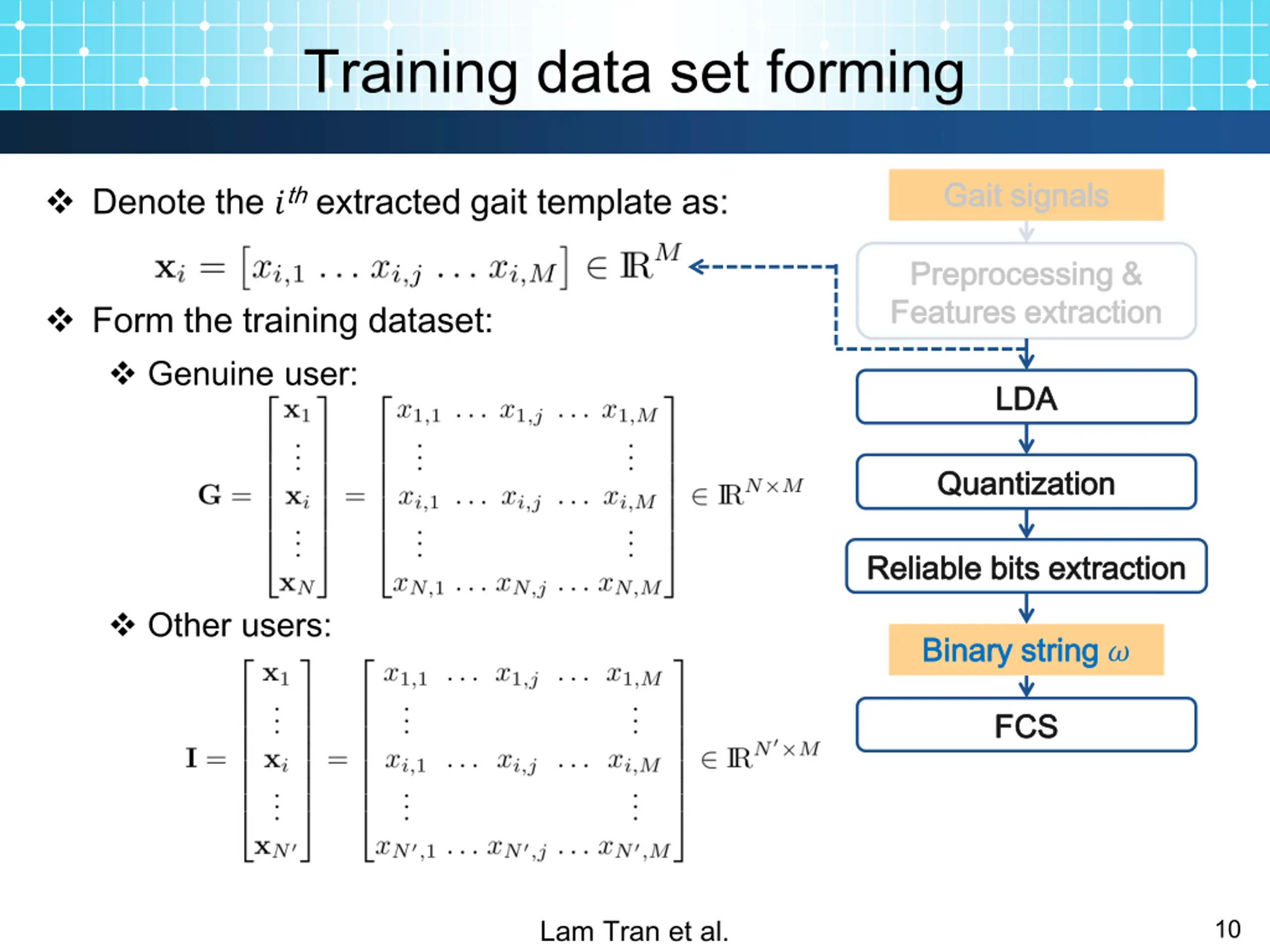 Training data set forming

❖ Denote the $i^{th}$ extracted gait template as:

$\mathbf{x}_i = [x_{i,1} \dots x_{i,j} \dots x_{i,M}] \in \mathbb{R}^M$

❖ Form the training dataset:

❖ Genuine user:

$\mathbf{G} = \begin{bmatrix} \mathbf{x}_1 \\ \vdots \\ \mathbf{x}_i \\ \vdots \\ \mathbf{x}_N \end{bmatrix} = \begin{bmatrix} x_{1,1} & \dots & x_{1,j} & \dots & x_{1,M} \\ \vdots & & & & \vdots \\ x_{i,1} & \dots & x_{i,j} & \dots & x_{i,M} \\ \vdots & & & & \vdots \\ x_{N,1} & \dots & x_{N,j} & \dots & x_{N,M} \end{bmatrix} \in \mathbb{R}^{N \times M}$

❖ Other users:

$\mathbf{I} = \begin{bmatrix} \mathbf{x}_1 \\ \vdots \\ \mathbf{x}_i \\ \vdots \\ \mathbf{x}_{N'} \end{bmatrix} = \begin{bmatrix} x_{1,1} & \dots & x_{1,j} & \dots & x_{1,M} \\ \vdots & & & & \vdots \\ x_{i,1} & \dots & x_{i,j} & \dots & x_{i,M} \\ \vdots & & & & \vdots \\ x_{N',1} & \dots & x_{N',j} & \dots & x_{N',M} \end{bmatrix} \in \mathbb{R}^{N' \times M}$

Gait signals

Preprocessing & Features extraction

LDA

Quantization

Reliable bits extraction

Binary string $\omega$

FCS

Lam Tran et al.

10